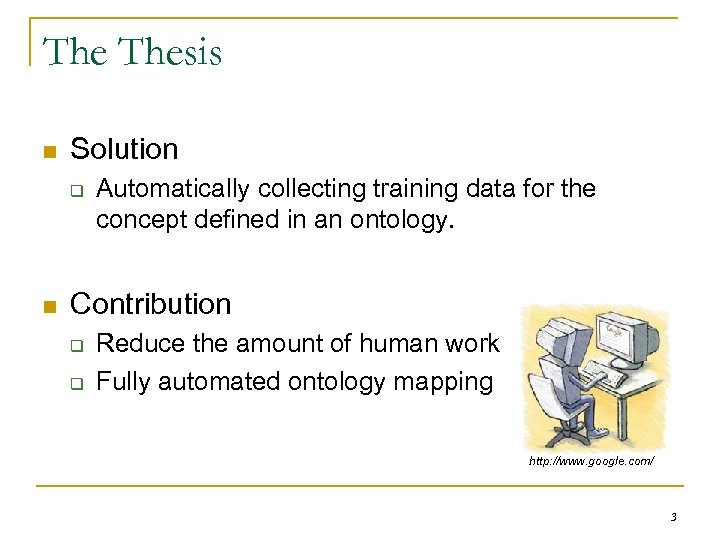 The Thesis

Solution

Automatically collecting training data for the concept defined in an ontology.

Contribution

Reduce the amount of human work

Fully automated ontology mapping

http://www.google.com/

3